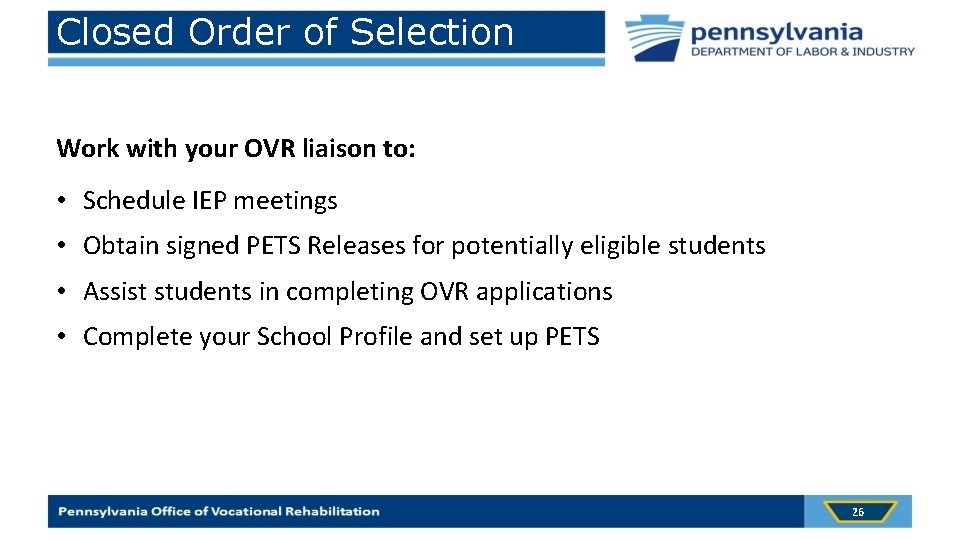 Closed Order of Selection

pennsylvania
DEPARTMENT OF LABOR & INDUSTRY

Work with your OVR liaison to:

• Schedule IEP meetings
• Obtain signed PETS Releases for potentially eligible students
• Assist students in completing OVR applications
• Complete your School Profile and set up PETS

Pennsylvania Office of Vocational Rehabilitation

26